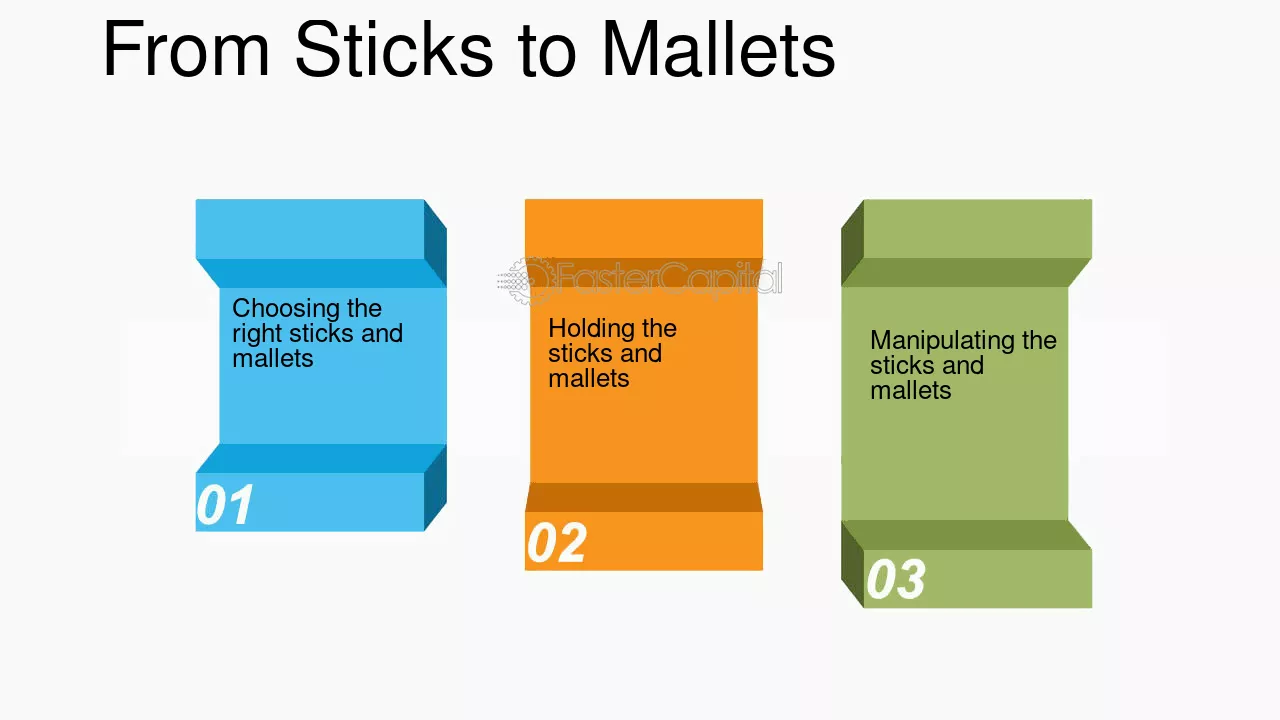 From Sticks to Mallets

Choosing the right sticks and mallets

01

Holding the sticks and mallets

02

Manipulating the sticks and mallets

03

FasterCapital